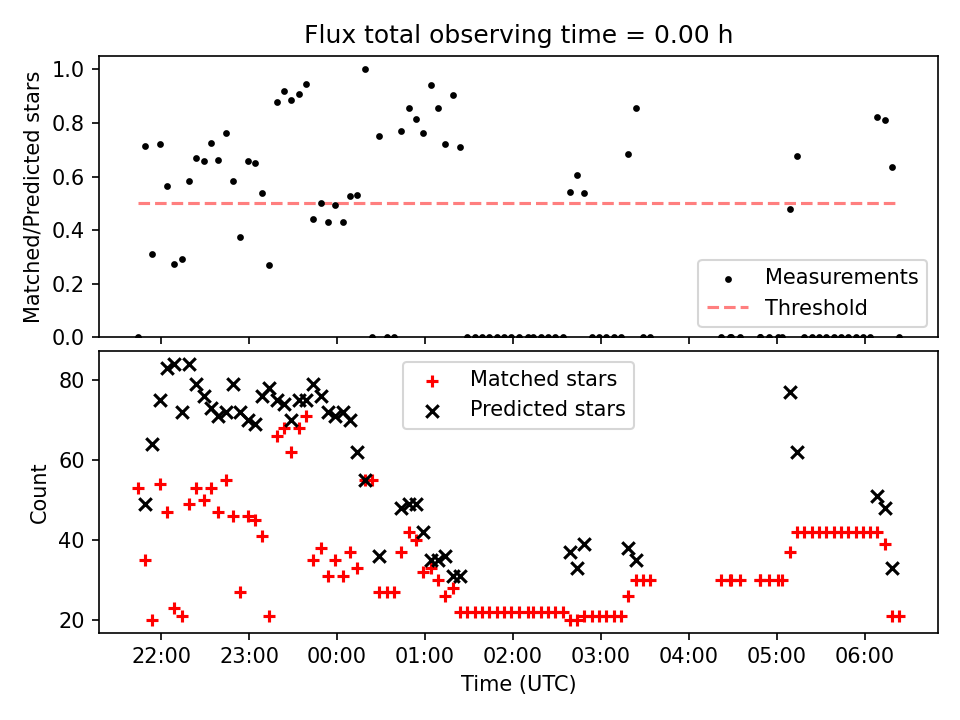 Flux total observing time = 0.00 h

Matched/Predicted stars

1.0
0.8
0.6
0.4
0.2
0.0

Measurements
Threshold

Count

80
60
40
20

Matched stars
Predicted stars

22:00
23:00
00:00
01:00
02:00
03:00
04:00
05:00
06:00

Time (UTC)